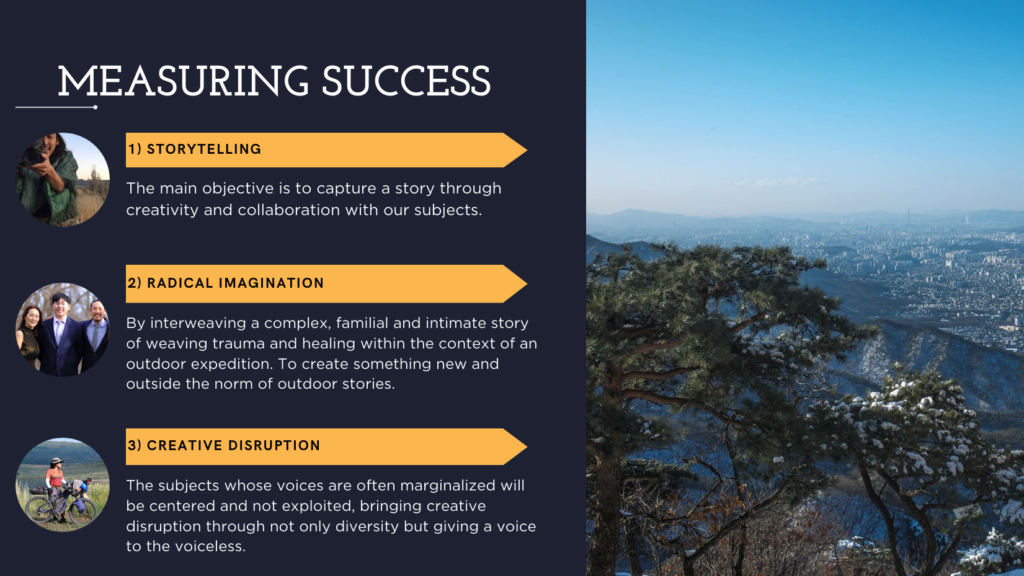 MEASURING SUCCESS

1) STORYTELLING

The main objective is to capture a story through creativity and collaboration with our subjects.

2) RADICAL IMAGINATION

By interweaving a complex, familial and intimate story of weaving trauma and healing within the context of an outdoor expedition. To create something new and outside the norm of outdoor stories.

3) CREATIVE DISRUPTION

The subjects whose voices are often marginalized will be centered and not exploited, bringing creative disruption through not only diversity but giving a voice to the voiceless.